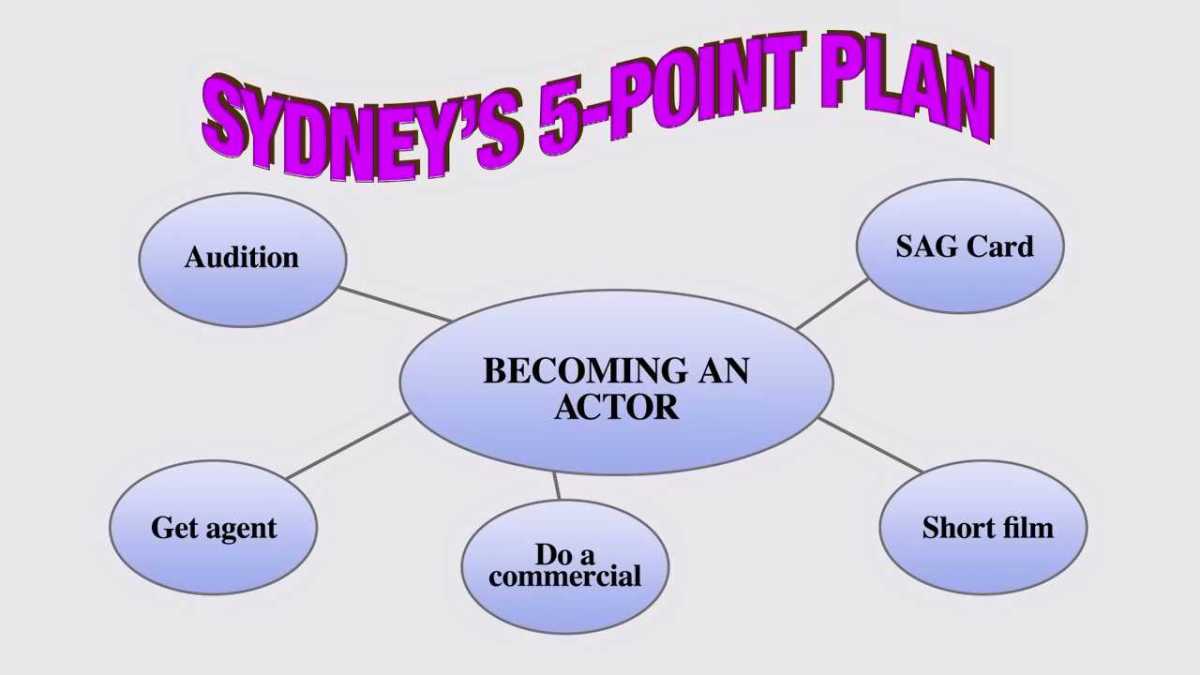 SYDNEY'S 5-POINT PLAN

Audition

SAG Card

BECOMING AN ACTOR

Get agent

Do a commercial

Short film